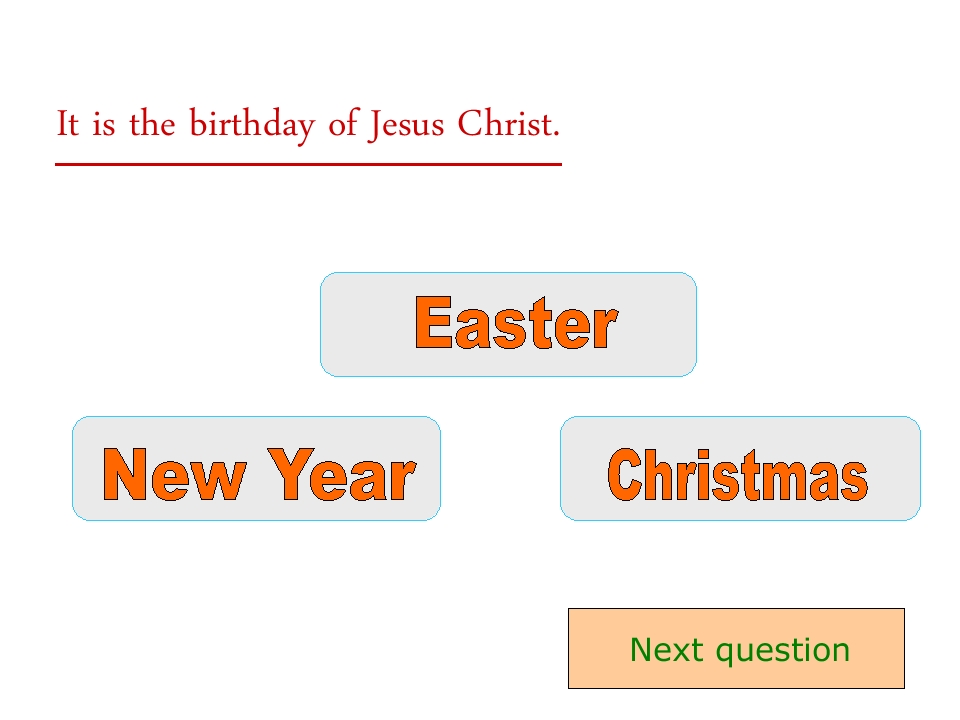 It is the birthday of Jesus Christ.

Easter

New Year

Christmas

Next question